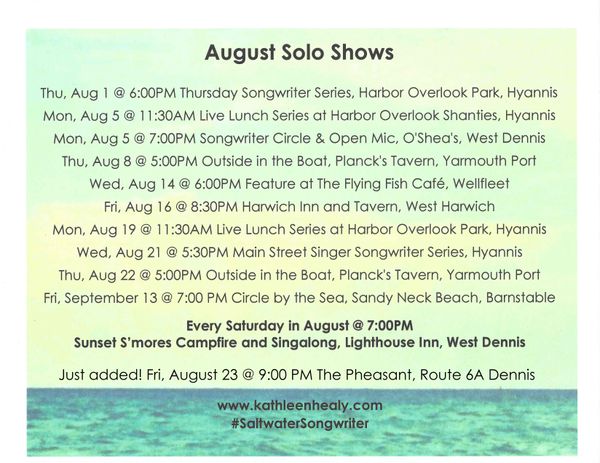 August Solo Shows

Thu, Aug 1 @ 6:00PM Thursday Songwriter Series, Harbor Overlook Park, Hyannis
Mon, Aug 5 @ 11:30AM Live Lunch Series at Harbor Overlook Shanties, Hyannis
Mon, Aug 5 @ 7:00PM Songwriter Circle & Open Mic, O'Shea's, West Dennis
Thu, Aug 8 @ 5:00PM Outside in the Boat, Planck's Tavern, Yarmouth Port
Wed, Aug 14 @ 6:00PM Feature at The Flying Fish Café, Wellfleet
Fri, Aug 16 @ 8:30PM Harwich Inn and Tavern, West Harwich
Mon, Aug 19 @ 11:30AM Live Lunch Series at Harbor Overlook Park, Hyannis
Wed, Aug 21 @ 5:30PM Main Street Singer Songwriter Series, Hyannis
Thu, Aug 22 @ 5:00PM Outside in the Boat, Planck's Tavern, Yarmouth Port
Fri, September 13 @ 7:00 PM Circle by the Sea, Sandy Neck Beach, Barnstable

Every Saturday in August @ 7:00PM
Sunset S'mores Campfire and Singalong, Lighthouse Inn, West Dennis

Just added! Fri, August 23 @ 9:00 PM The Pheasant, Route 6A Dennis

www.kathleenhealy.com
#SaltwaterSongwriter